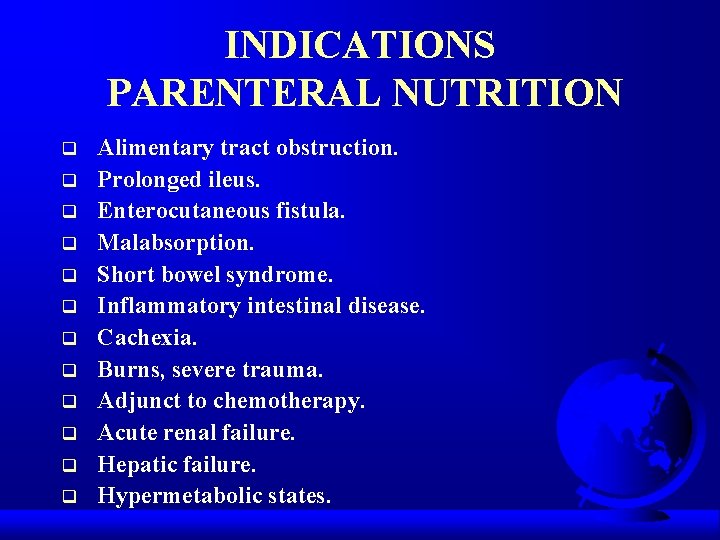 INDICATIONS
PARENTERAL NUTRITION

- Alimentary tract obstruction.
- Prolonged ileus.
- Enterocutaneous fistula.
- Malabsorption.
- Short bowel syndrome.
- Inflammatory intestinal disease.
- Cachexia.
- Burns, severe trauma.
- Adjunct to chemotherapy.
- Acute renal failure.
- Hepatic failure.
- Hypermetabolic states.